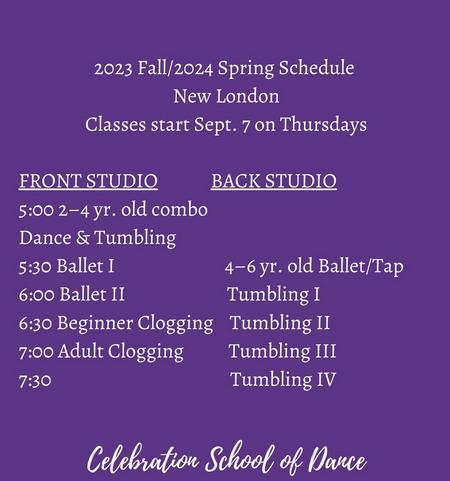 2023 Fall/2024 Spring Schedule
New London
Classes start Sept. 7 on Thursdays

| FRONT STUDIO | BACK STUDIO |
|---|---|
| 5:00 2–4 yr. old combo Dance & Tumbling | |
| 5:30 Ballet I | 4–6 yr. old Ballet/Tap |
| 6:00 Ballet II | Tumbling I |
| 6:30 Beginner Clogging | Tumbling II |
| 7:00 Adult Clogging | Tumbling III |
| 7:30 | Tumbling IV |

Celebration School of Dance